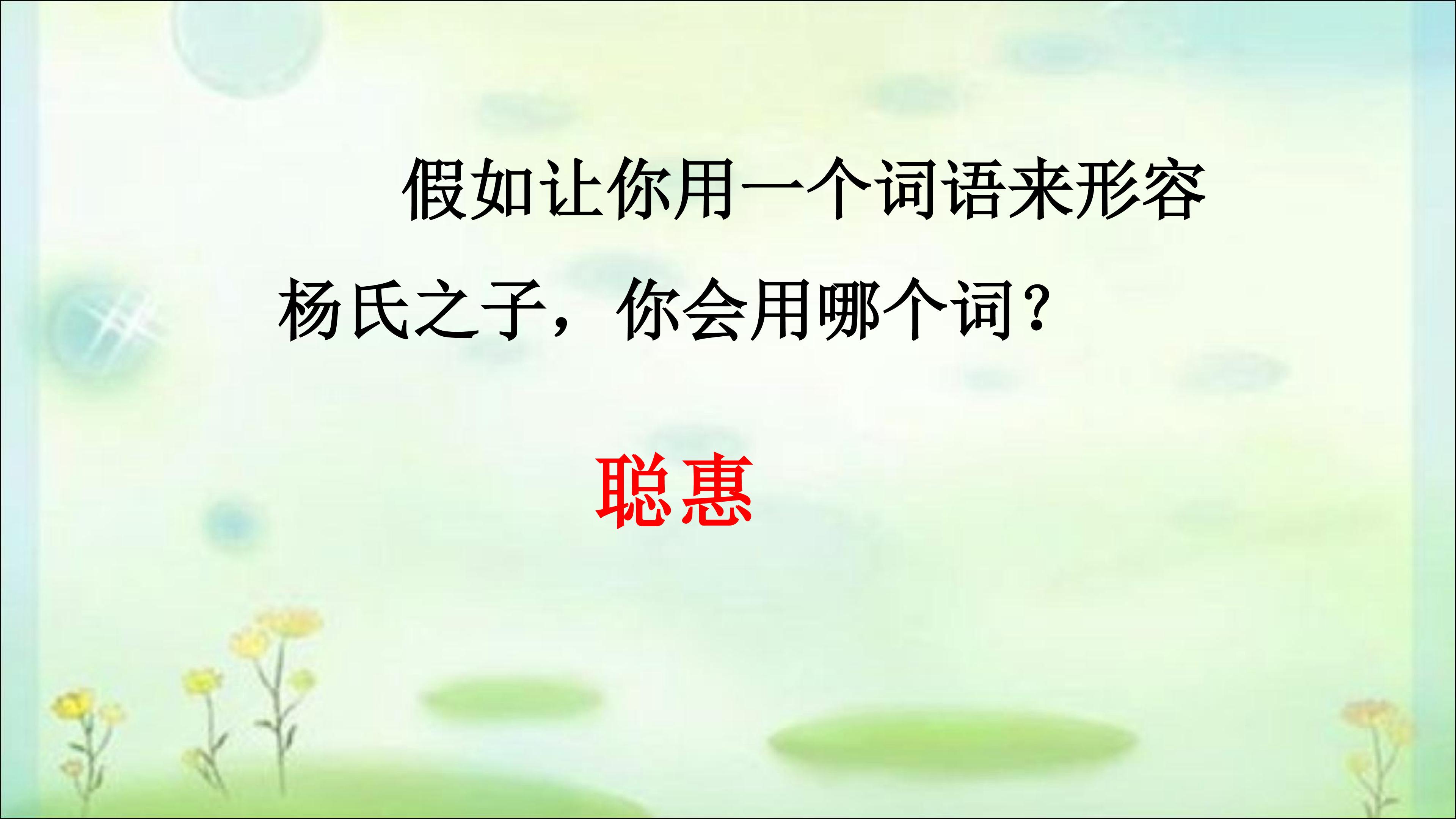 假如让你用一个词语来形容杨氏之子，你会用哪个词？

聪惠